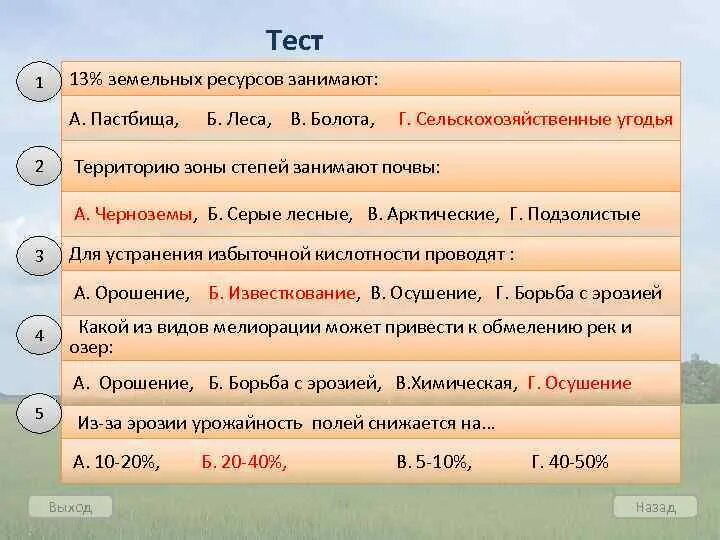 Тест

1
13% земельных ресурсов занимают:

А. Пастбища, Б. Леса, В. Болота, Г. Сельскохозяйственные угодья

2
Территорию зоны степей занимают почвы:

А. Черноземы, Б. Серые лесные, В. Арктические, Г. Подзолистые

3
Для устранения избыточной кислотности проводят :

А. Орошение, Б. Известкование, В. Осушение, Г. Борьба с эрозией

4
Какой из видов мелиорации может привести к обмелению рек и озер:

А. Орошение, Б. Борьба с эрозией, В.Химическая, Г. Осушение

5
Из-за эрозии урожайность полей снижается на…

А. 10-20%, Б. 20-40%, В. 5-10%, Г. 40-50%

Выход

Назад